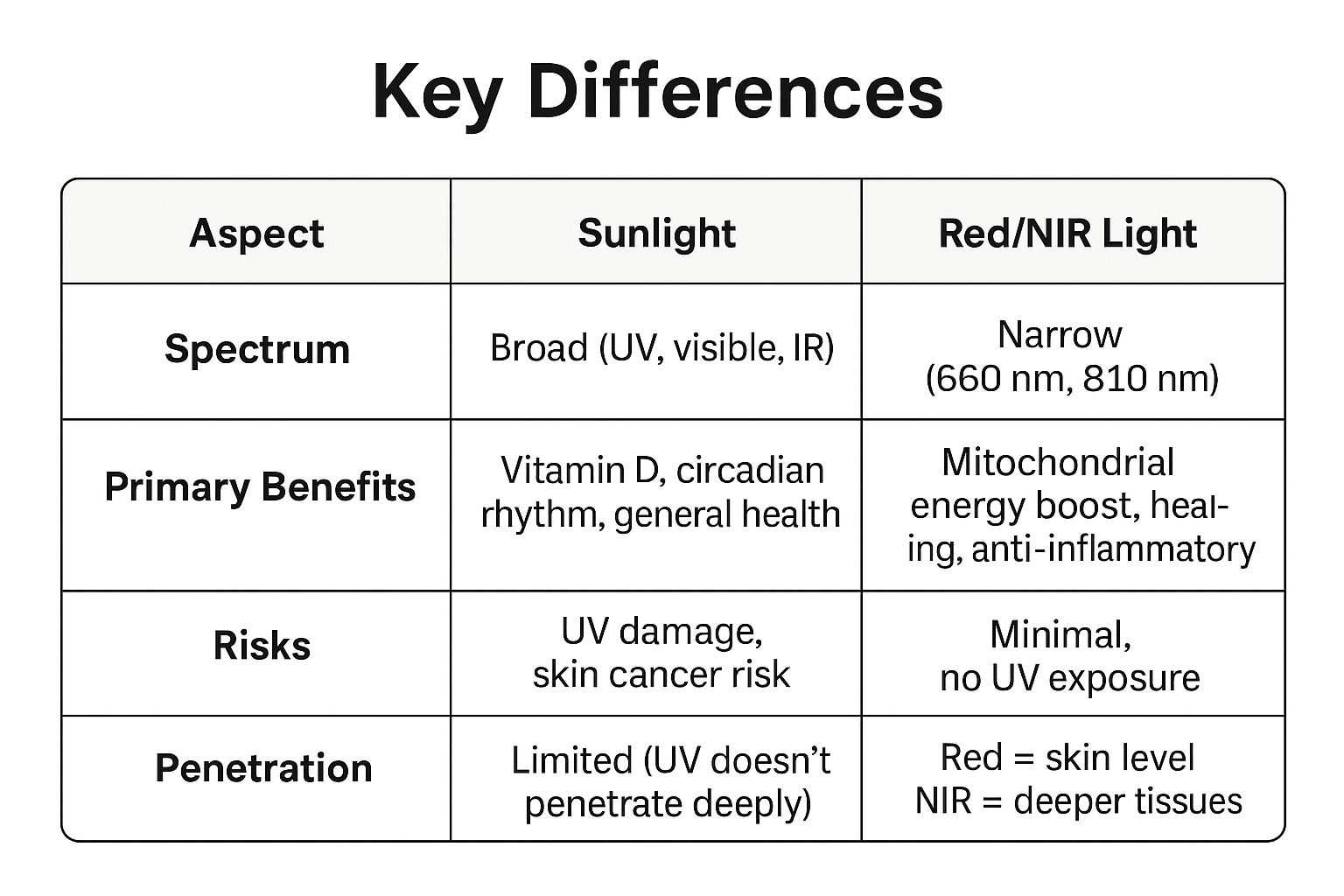 Key Differences

| Aspect | Sunlight | Red/NIR Light |
|---|---|---|
| Spectrum | Broad (UV, visible, IR) | Narrow (660 nm, 810 nm) |
| Primary Benefits | Vitamin D, circadian rhythm, general health | Mitochondrial energy boost, healing, anti-inflammatory |
| Risks | UV damage, skin cancer risk | Minimal, no UV exposure |
| Penetration | Limited (UV doesn't penetrate deeply) | Red = skin level NIR = deeper tissues |